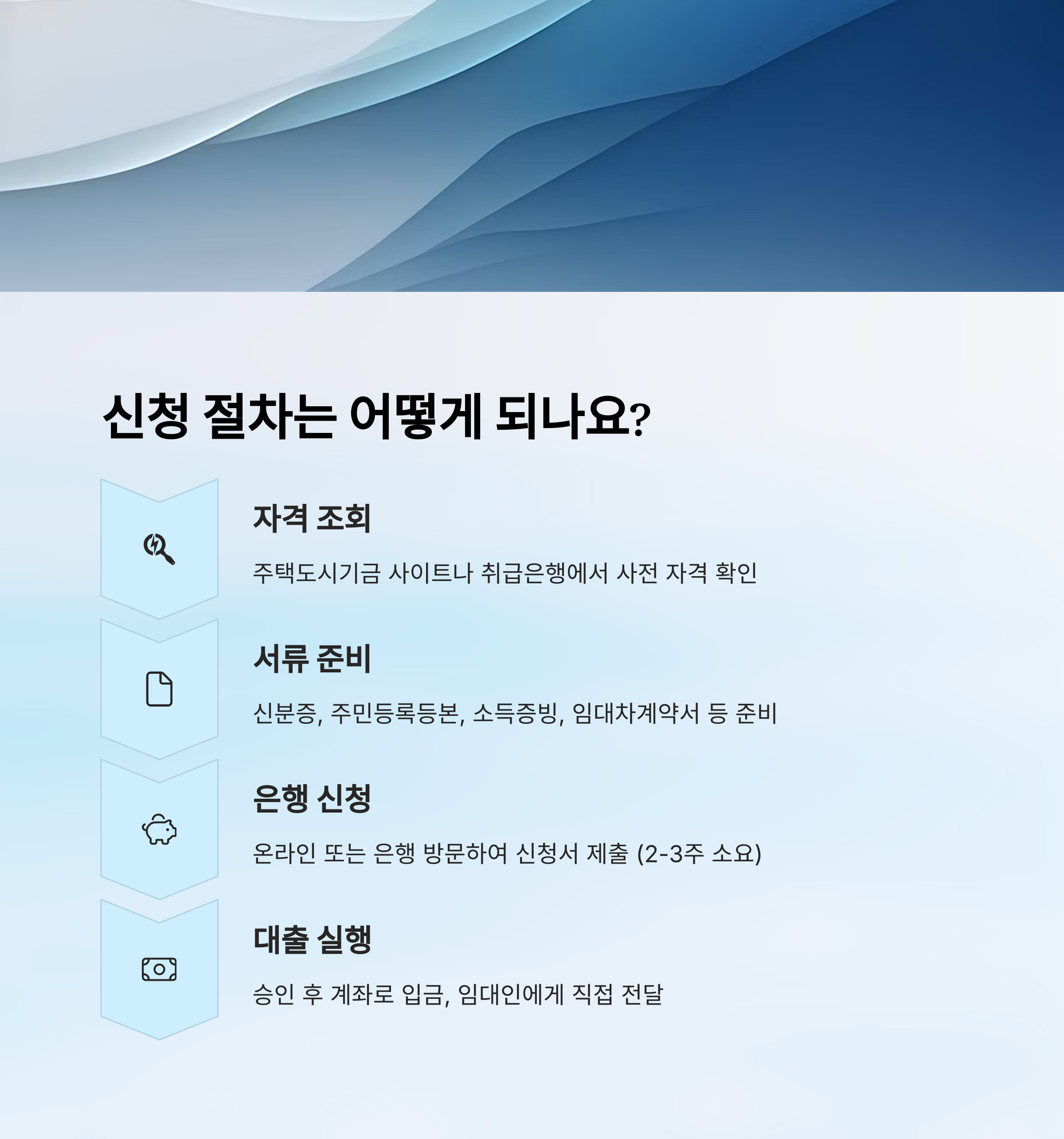 신청 절차는 어떻게 되나요?

자격 조회

주택도시기금 사이트나 취급은행에서 사전 자격 확인

서류 준비

신분증, 주민등록등본, 소득증빙, 임대차계약서 등 준비

은행 신청

온라인 또는 은행 방문하여 신청서 제출 (2-3주 소요)

대출 실행

승인 후 계좌로 입금, 임대인에게 직접 전달